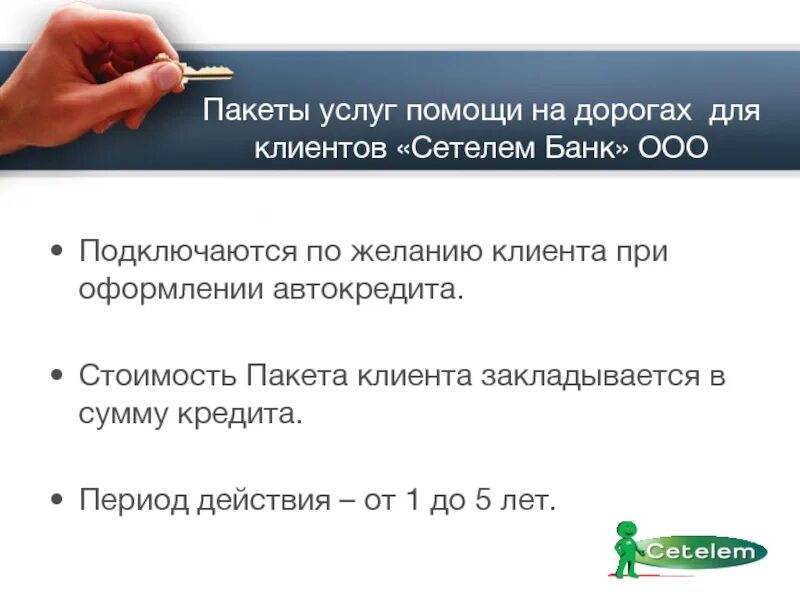 Пакеты услуг помощи на дорогах для клиентов «Сетелем Банк» ООО

• Подключаются по желанию клиента при оформлении автокредита.

• Стоимость Пакета клиента закладывается в сумму кредита.

• Период действия – от 1 до 5 лет.

Cetelem